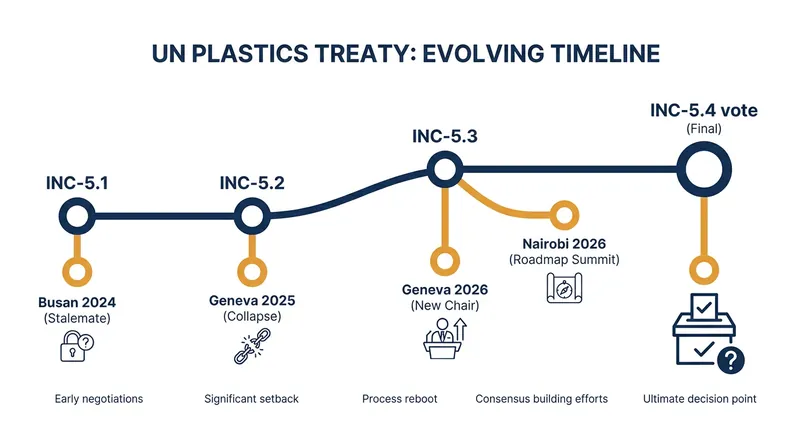 UN PLASTICS TREATY: EVOLVING TIMELINE

INC-5.1

Busan 2024
(Stalemate)

Early negotiations

INC-5.2

Geneva 2025
(Collapse)

Significant setback

INC-5.3

Geneva 2026
(New Chair)

Process reboot

Nairobi 2026
(Roadmap Summit)

Consensus building efforts

INC-5.4 vote
(Final)

Ultimate decision point